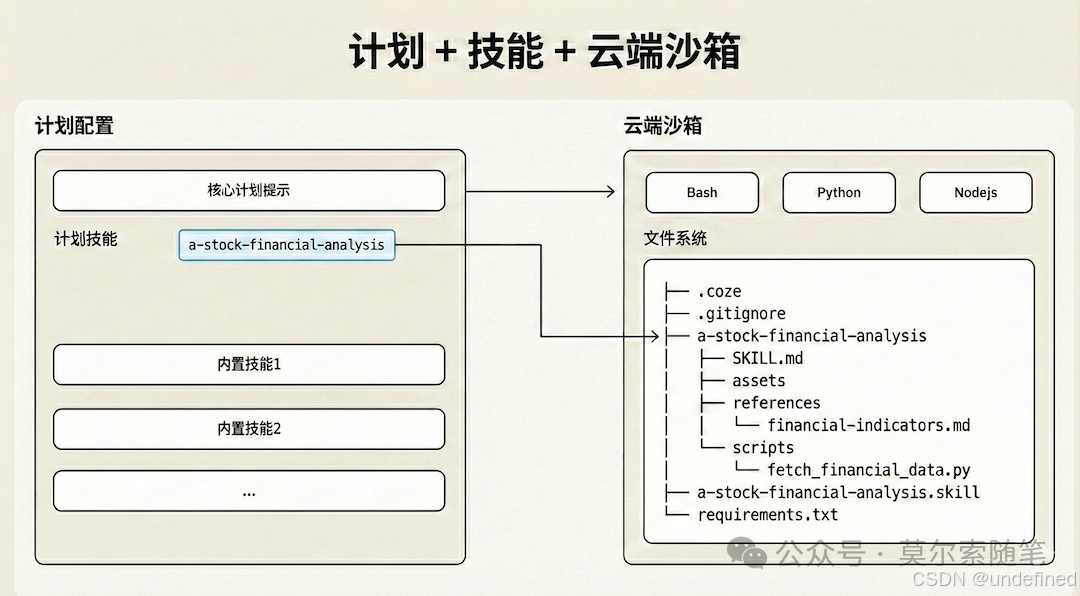 计划 + 技能 + 云端沙箱

计划配置

核心计划提示

计划技能 a-stock-financial-analysis

内置技能1

内置技能2

...

云端沙箱

Bash

Python

Nodejs

文件系统

├── .coze
├── .gitignore
├── a-stock-financial-analysis
│ ├── SKILL.md
│ ├── assets
│ ├── references
│ │ └── financial-indicators.md
│ └── scripts
│ └── fetch_financial_data.py
├── a-stock-financial-analysis.skill
└── requirements.txt

公众号 · 莫尔索随笔
CSDN @undefined